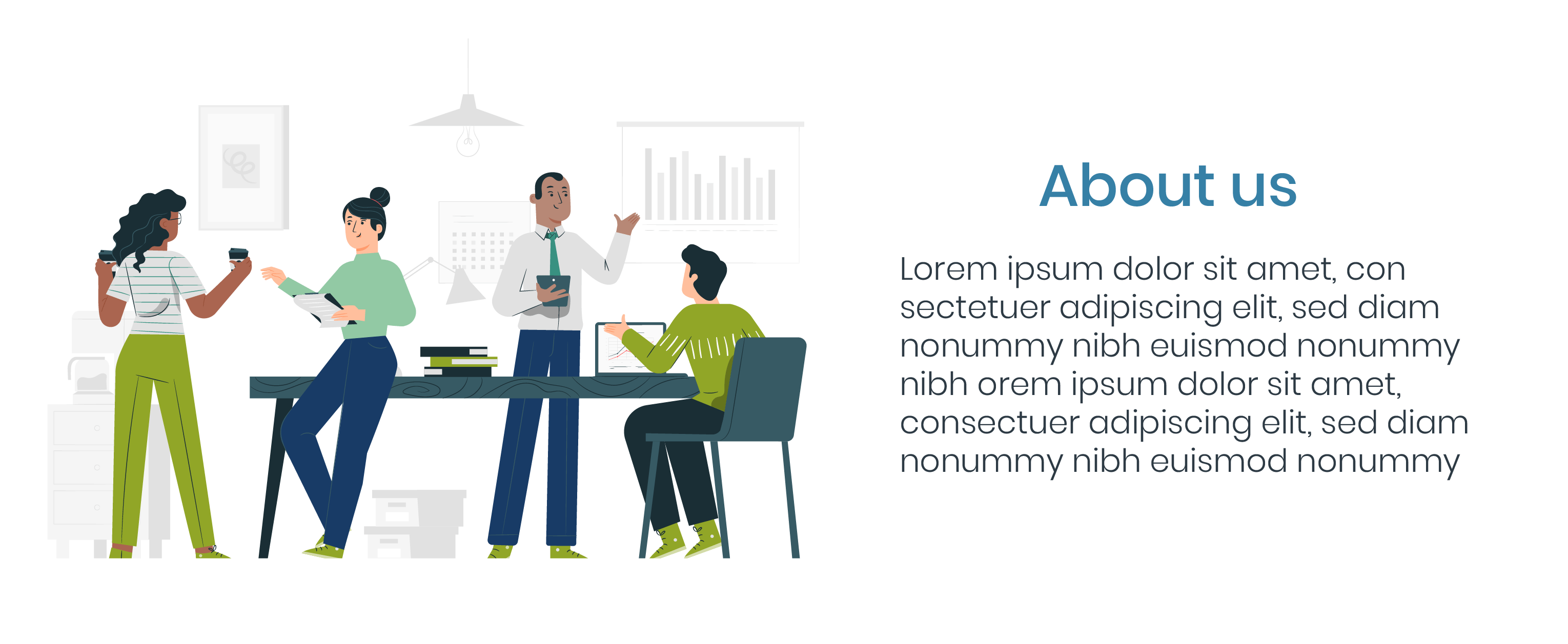 About us

Lorem ipsum dolor sit amet, con sectetuer adipiscing elit, sed diam nonummy nibh euismod nonummy nibh orem ipsum dolor sit amet, consectuer adipiscing elit, sed diam nonummy nibh euismod nonummy